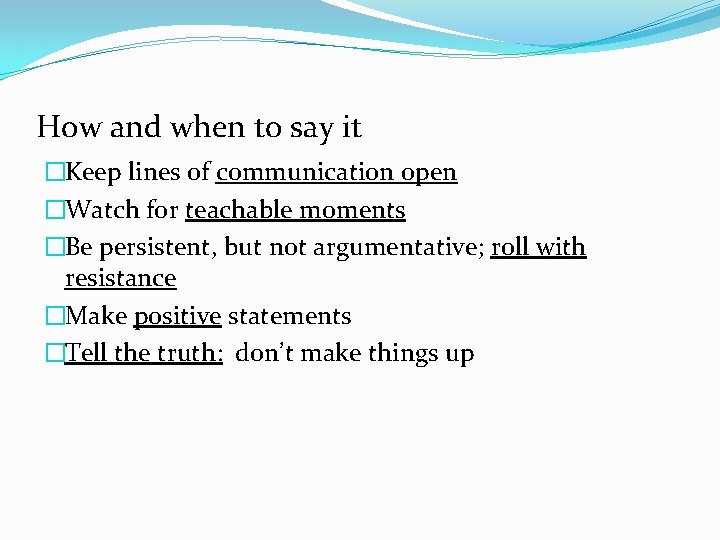 How and when to say it

Keep lines of communication open

Watch for teachable moments

Be persistent, but not argumentative; roll with resistance

Make positive statements

Tell the truth: don't make things up